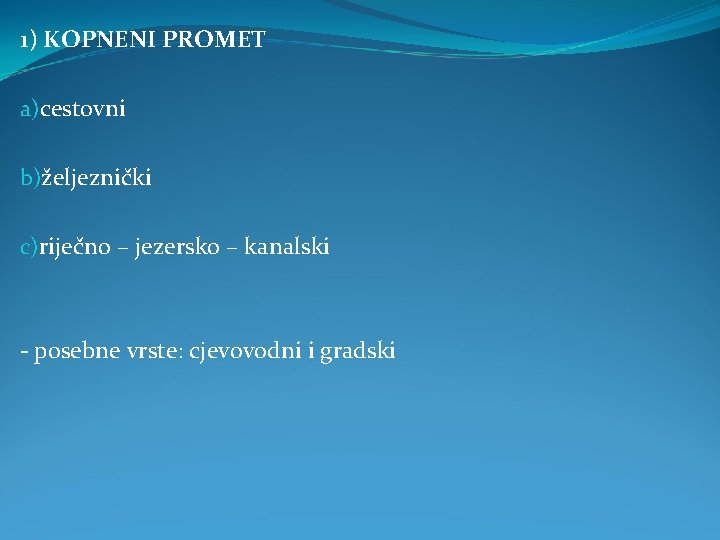 1) KOPNENI PROMET

a)cestovni

b)željeznički

c)riječno – jezersko – kanalski

- posebne vrste: cjevovodni i gradski